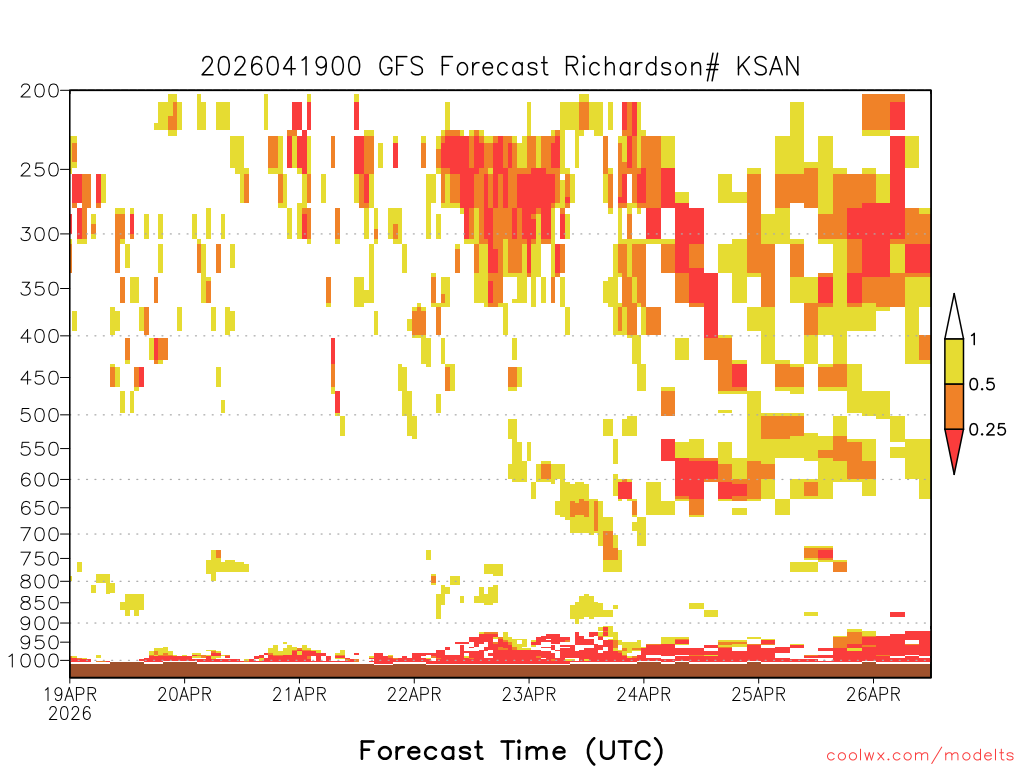 2026041900 GFS Forecast Richardson# KSAN

200
250
300
350
400
450
500
550
600
650
700
750
800
850
900
950
1000

1
0.5
0.25

19APR
2026
20APR
21APR
22APR
23APR
24APR
25APR
26APR

Forecast Time (UTC)

coolwx.com/modelts